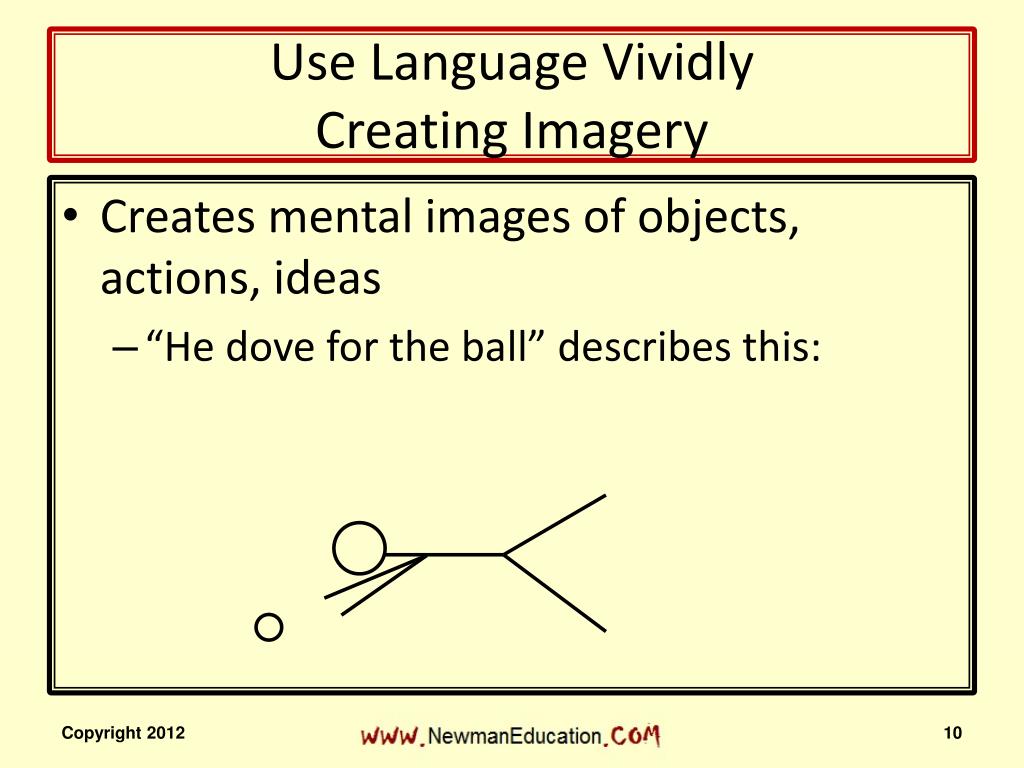 Use Language Vividly
Creating Imagery

• Creates mental images of objects, actions, ideas
– “He dove for the ball” describes this:

Copyright 2012

WWW.NewmanEducation.COM

10